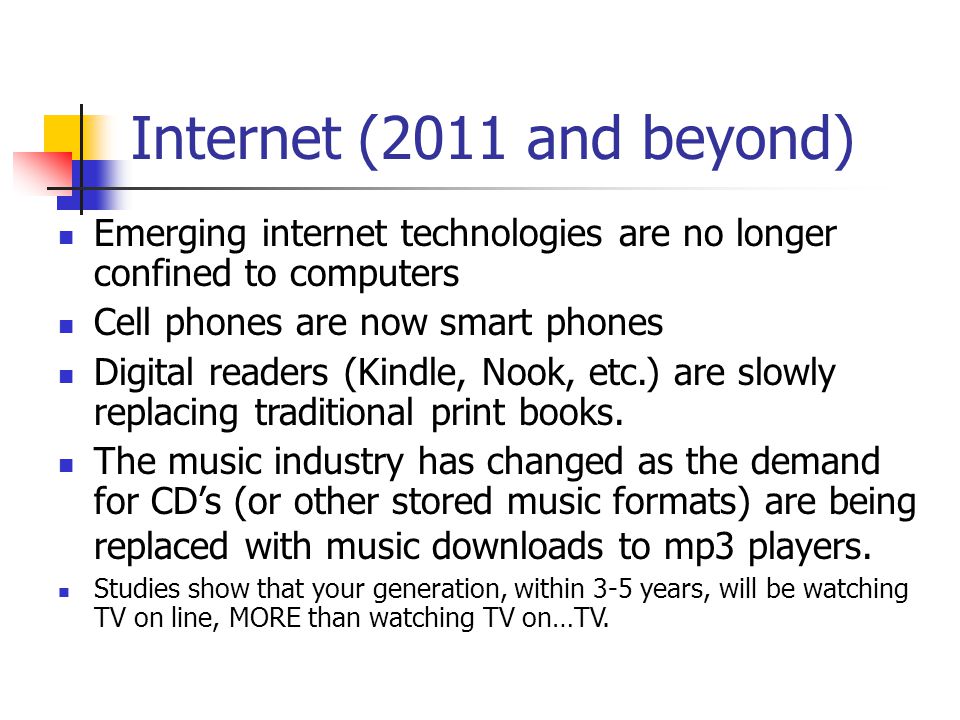 Internet (2011 and beyond)

- Emerging internet technologies are no longer confined to computers
- Cell phones are now smart phones
- Digital readers (Kindle, Nook, etc.) are slowly replacing traditional print books.
- The music industry has changed as the demand for CD’s (or other stored music formats) are being replaced with music downloads to mp3 players.
- Studies show that your generation, within 3-5 years, will be watching TV on line, MORE than watching TV on…TV.